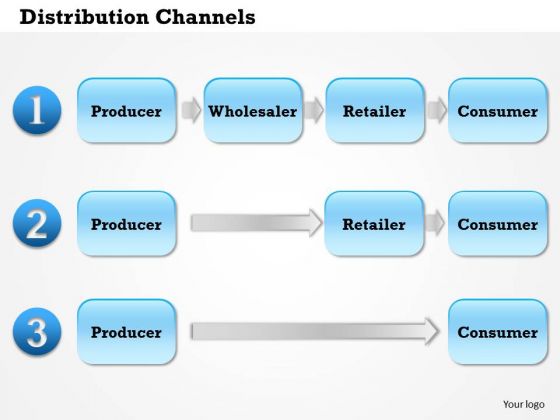 Distribution Channels

1
Producer
Wholesaler
Retailer
Consumer

2
Producer
Retailer
Consumer

3
Producer
Consumer

Your logo